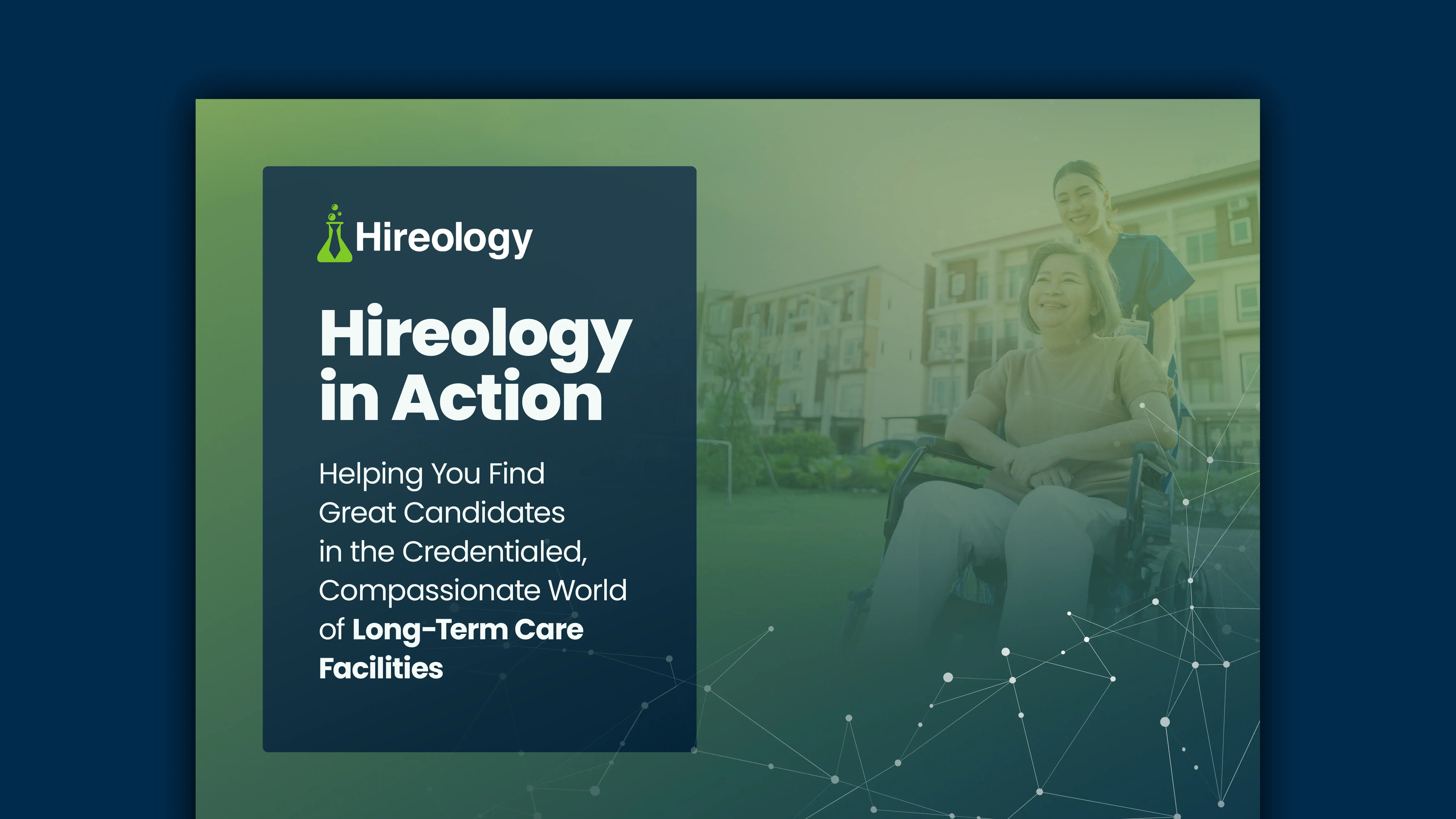 Hireology

Hireology in Action

Helping You Find Great Candidates in the Credentialed, Compassionate World of Long-Term Care Facilities